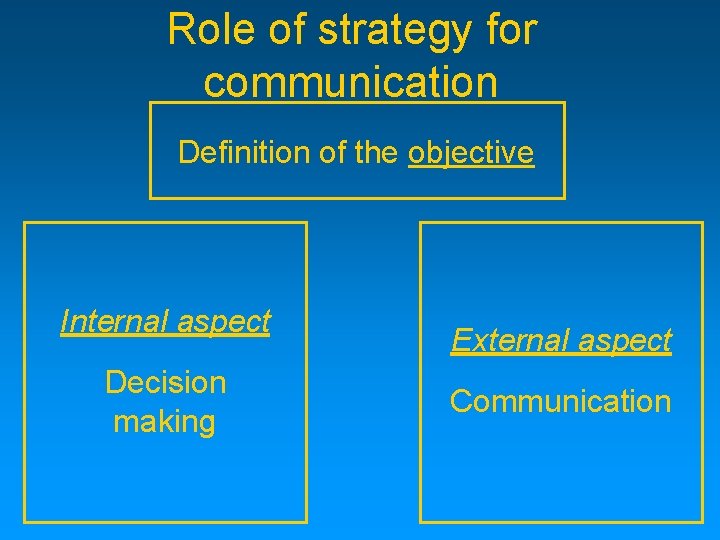 Role of strategy for communication

Definition of the objective

Internal aspect

Decision making

External aspect

Communication